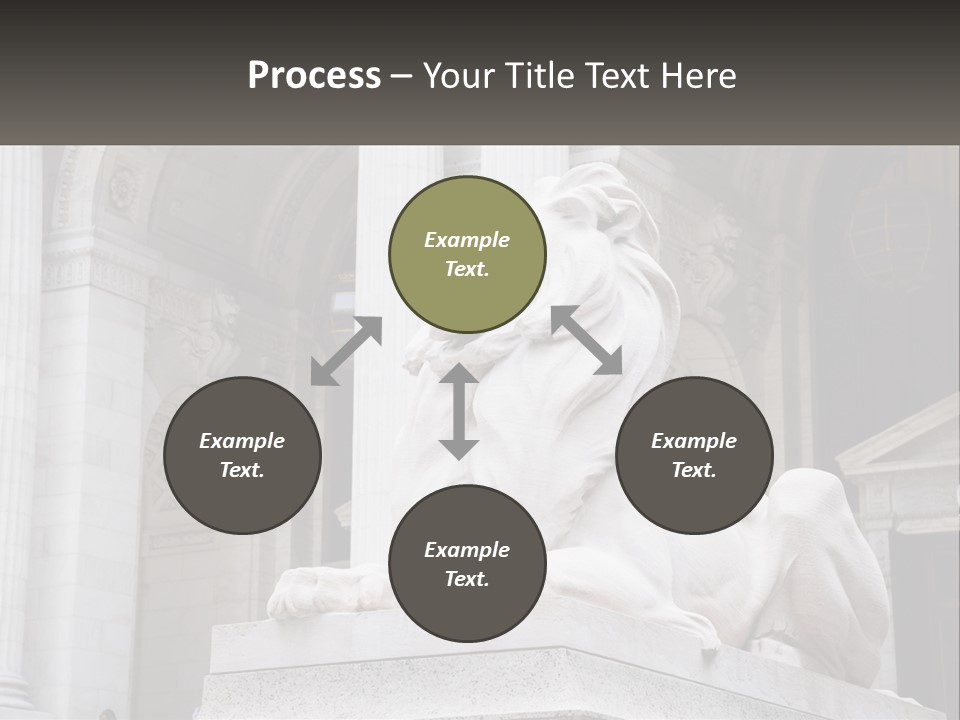 Process – Your Title Text Here

Example Text.

Example Text.

Example Text.

Example Text.